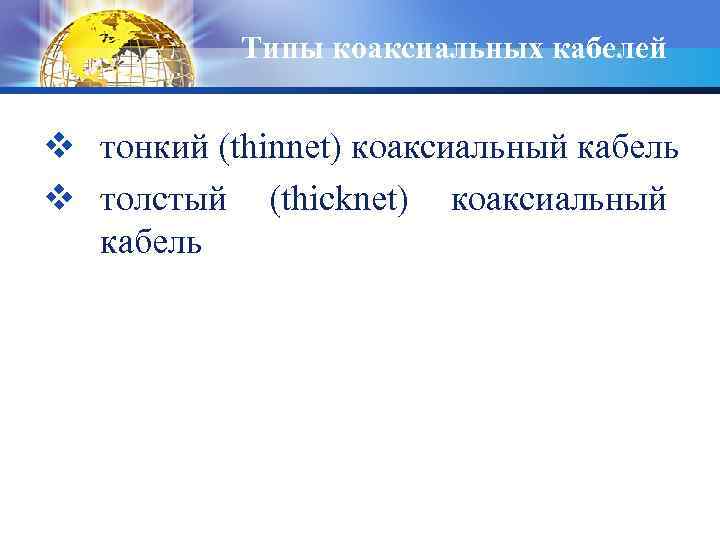 Типы коаксиальных кабелей

❖ тонкий (thinnet) коаксиальный кабель
❖ толстый (thicknet) коаксиальный кабель